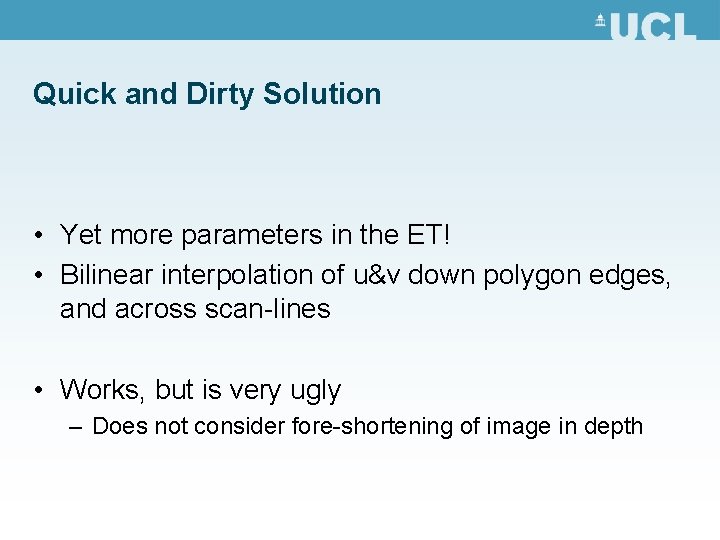 UCL

Quick and Dirty Solution

• Yet more parameters in the ET!
• Bilinear interpolation of u&v down polygon edges, and across scan-lines

• Works, but is very ugly
– Does not consider fore-shortening of image in depth